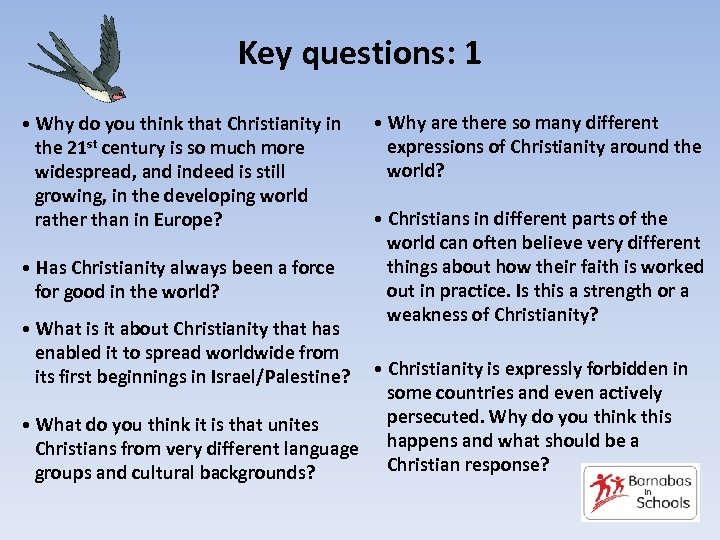 Key questions: 1

• Why do you think that Christianity in the 21$^{st}$ century is so much more widespread, and indeed is still growing, in the developing world rather than in Europe?

• Has Christianity always been a force for good in the world?

• What is it about Christianity that has enabled it to spread worldwide from its first beginnings in Israel/Palestine?

• What do you think it is that unites Christians from very different language groups and cultural backgrounds?

• Why are there so many different expressions of Christianity around the world?

• Christians in different parts of the world can often believe very different things about how their faith is worked out in practice. Is this a strength or a weakness of Christianity?

• Christianity is expressly forbidden in some countries and even actively persecuted. Why do you think this happens and what should be a Christian response?

Barnabas in Schools